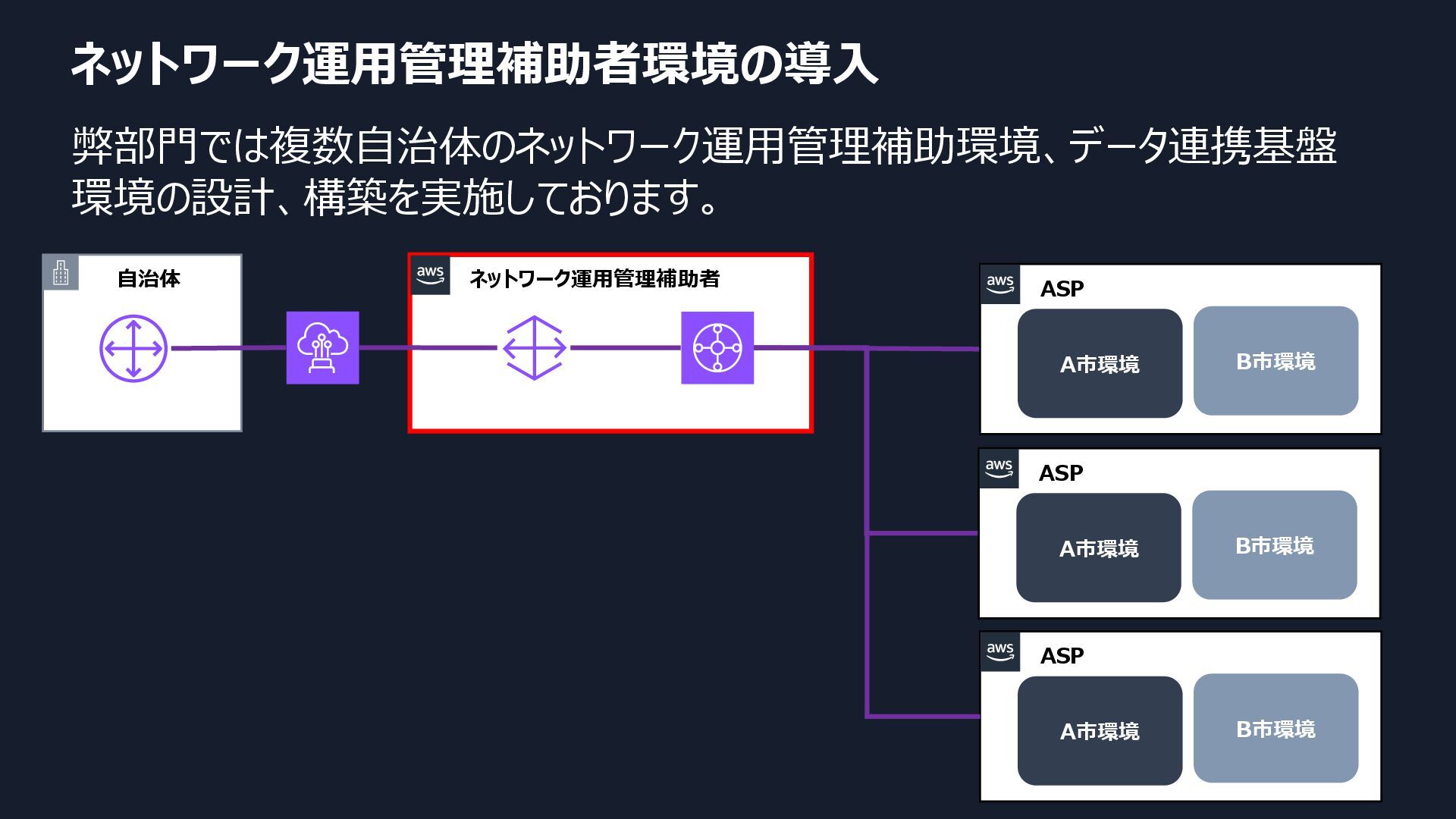 ネットワーク運用管理補助者環境の導入

弊部門では複数自治体のネットワーク運用管理補助環境、データ連携基盤環境の設計、構築を実施しております。

自治体

aws ネットワーク運用管理補助者

aws ASP
A市環境
B市環境

aws ASP
A市環境
B市環境

aws ASP
A市環境
B市環境